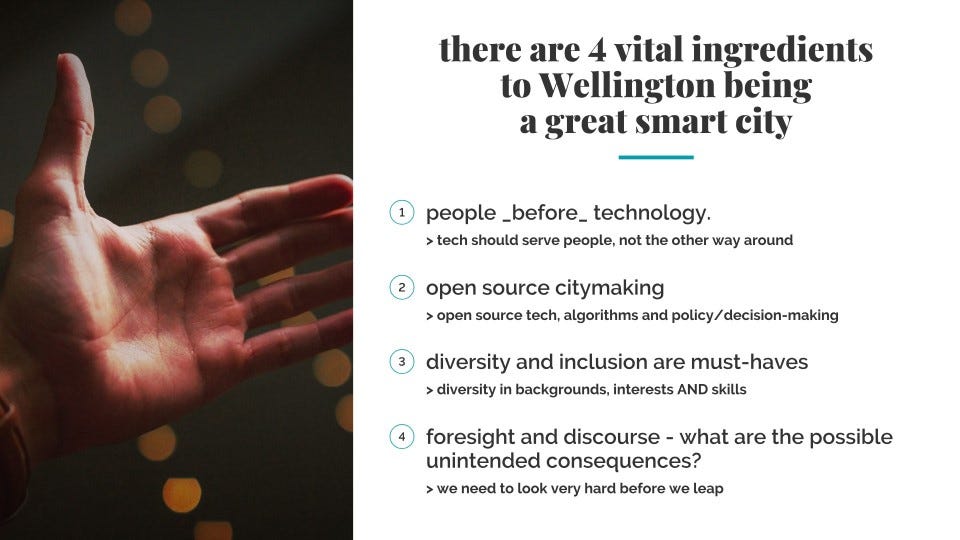 there are 4 vital ingredients to Wellington being a great smart city

1 people _before_ technology.
> tech should serve people, not the other way around

2 open source citymaking
> open source tech, algorithms and policy/decision-making

3 diversity and inclusion are must-haves
> diversity in backgrounds, interests AND skills

4 foresight and discourse - what are the possible unintended consequences?
> we need to look very hard before we leap